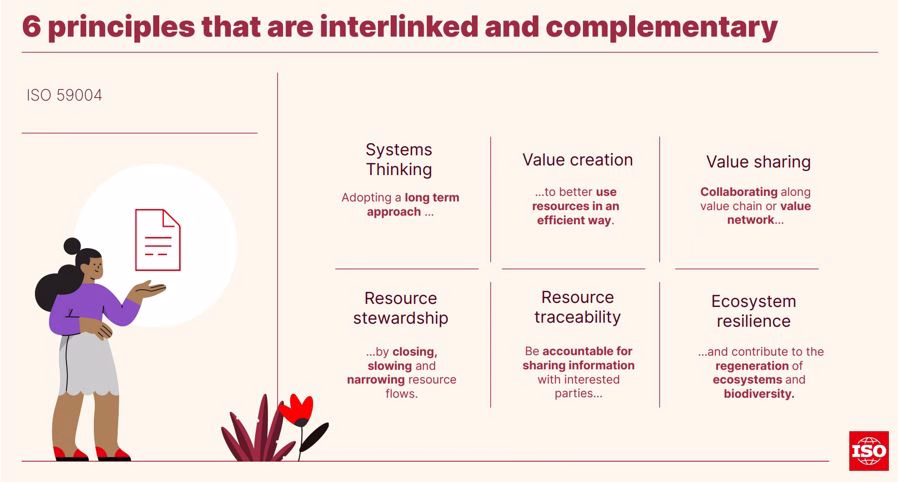 6 principles that are interlinked and complementary

ISO 59004

Systems Thinking

Adopting a long term approach ...

Value creation

...to better use resources in an efficient way.

Value sharing

Collaborating along value chain or value network...

Resource stewardship

...by closing, slowing and narrowing resource flows.

Resource traceability

Be accountable for sharing information with interested parties...

Ecosystem resilience

...and contribute to the regeneration of ecosystems and biodiversity.

ISO